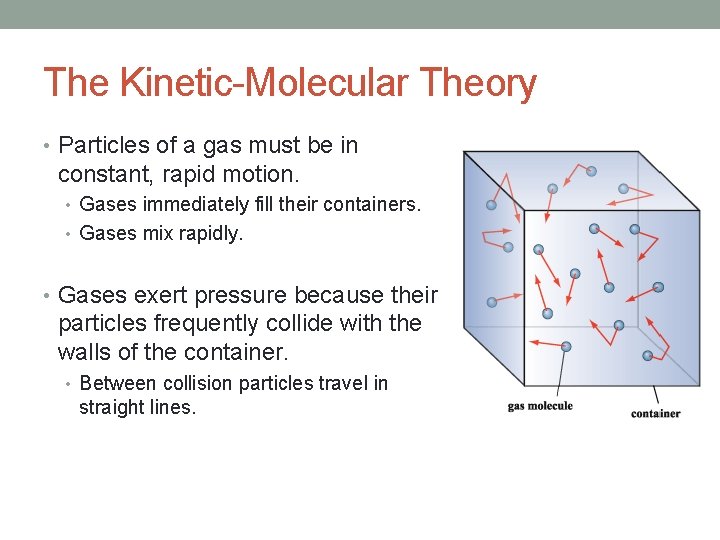 The Kinetic-Molecular Theory

• Particles of a gas must be in constant, rapid motion.
  • Gases immediately fill their containers.
  • Gases mix rapidly.

• Gases exert pressure because their particles frequently collide with the walls of the container.
  • Between collision particles travel in straight lines.

gas molecule

container